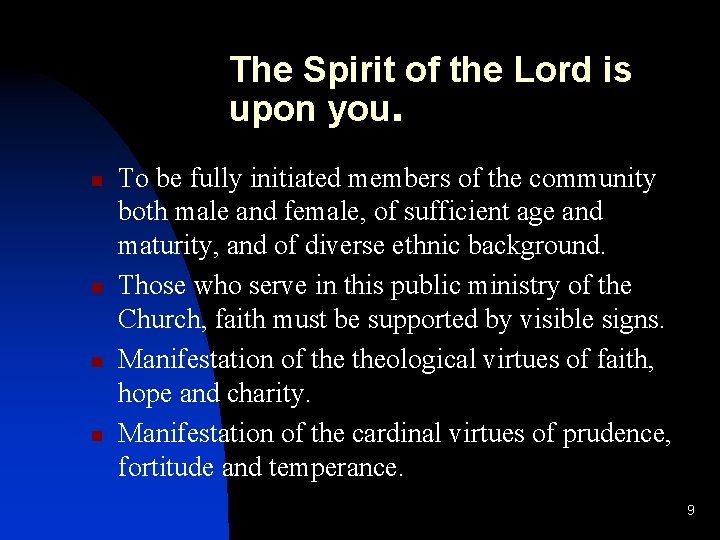 The Spirit of the Lord is upon you.

- To be fully initiated members of the community both male and female, of sufficient age and maturity, and of diverse ethnic background.
- Those who serve in this public ministry of the Church, faith must be supported by visible signs.
- Manifestation of the theological virtues of faith, hope and charity.
- Manifestation of the cardinal virtues of prudence, fortitude and temperance.

9